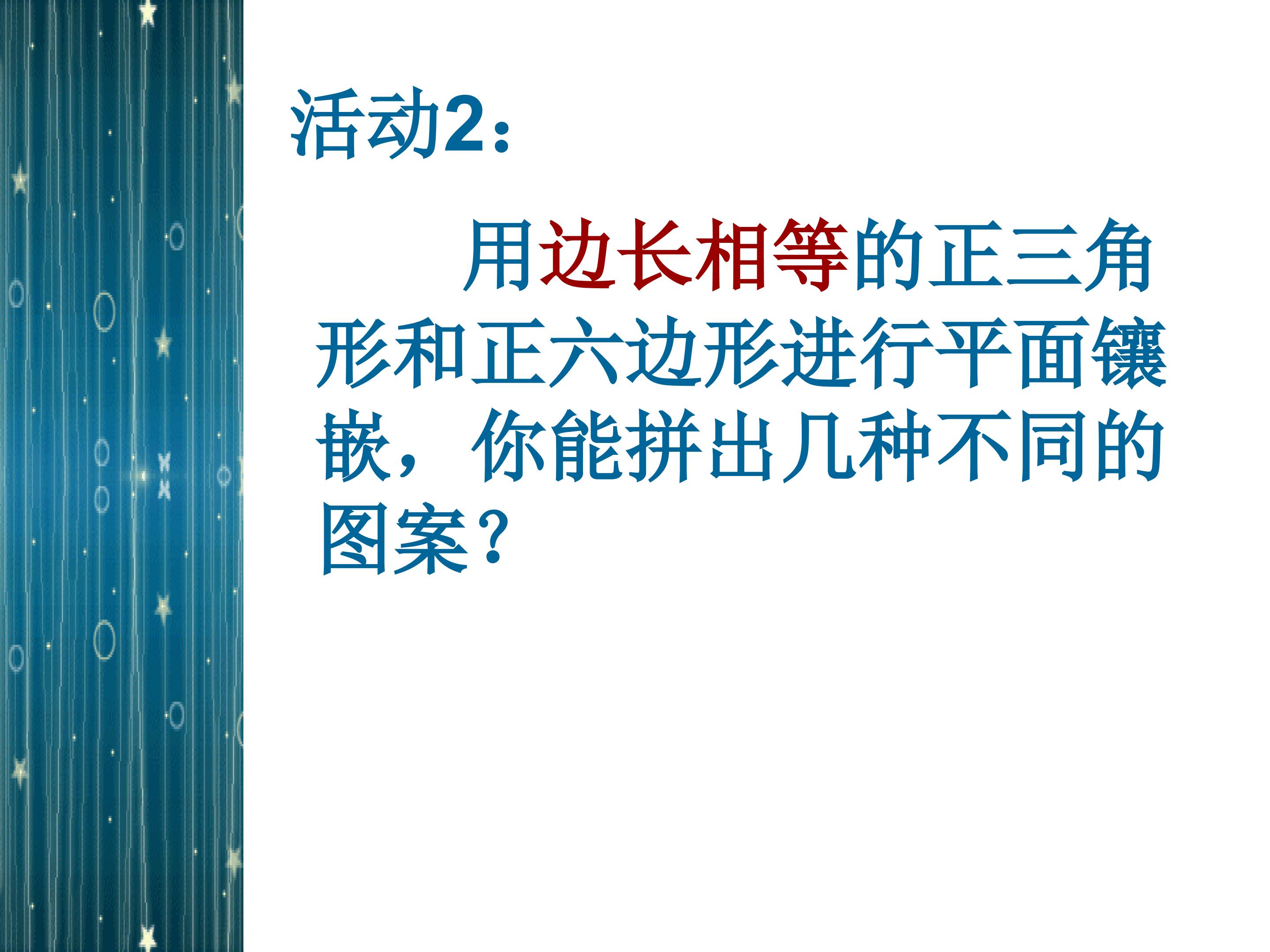 活动2：

用边长相等的正三角形和正六边形进行平面镶嵌，你能拼出几种不同的图案？